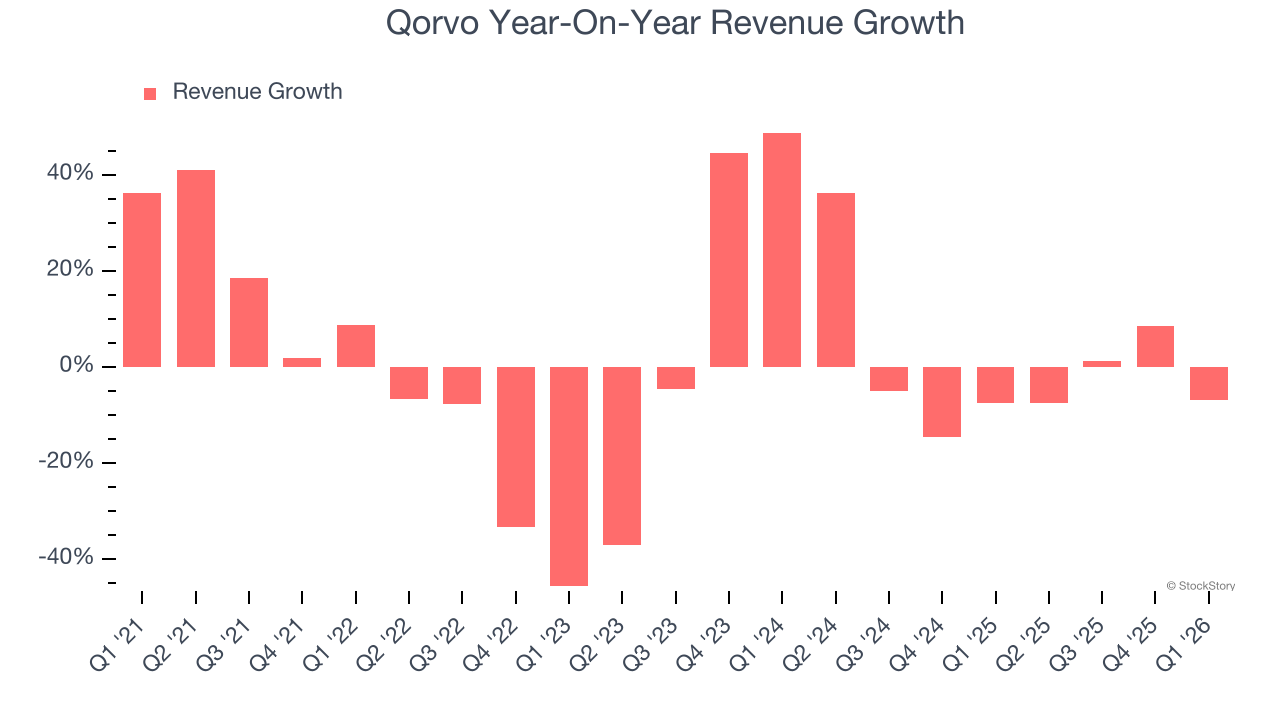 Qorvo Year-On-Year Revenue Growth

Revenue Growth

40%
20%
0%
-20%
-40%

© StockStory

Q1 '21
Q2 '21
Q3 '21
Q4 '21
Q1 '22
Q2 '22
Q3 '22
Q4 '22
Q1 '23
Q2 '23
Q3 '23
Q4 '23
Q1 '24
Q2 '24
Q3 '24
Q4 '24
Q1 '25
Q2 '25
Q3 '25
Q4 '25
Q1 '26